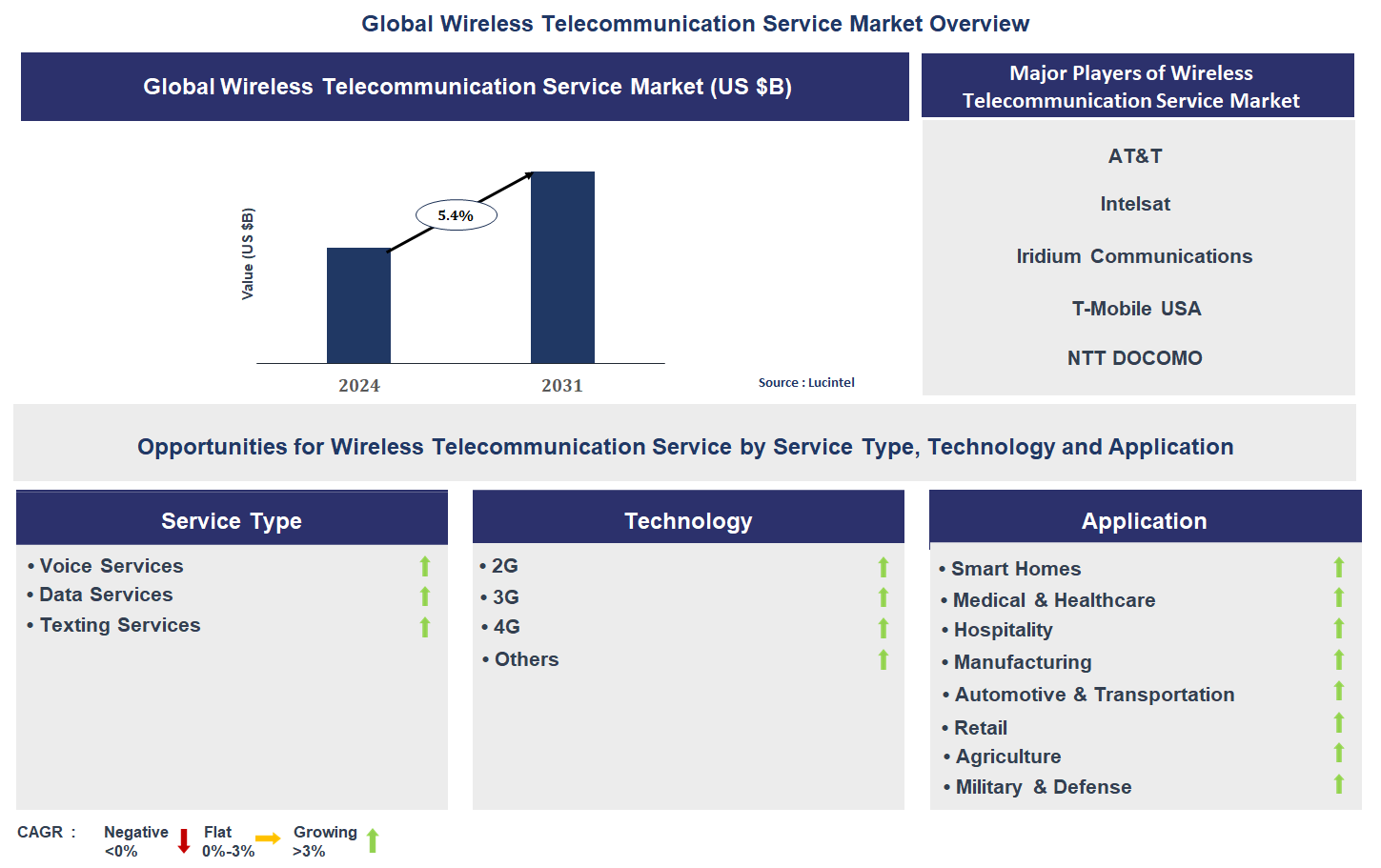 Global Wireless Telecommunication Service Market Overview

Global Wireless Telecommunication Service Market (US $B)

Value (US $B)

5.4%

2024

2031

Source : Lucintel

Major Players of Wireless Telecommunication Service Market

AT&T

Intelsat

Iridium Communications

T-Mobile USA

NTT DOCOMO

Opportunities for Wireless Telecommunication Service by Service Type, Technology and Application

Service Type

• Voice Services
• Data Services
• Texting Services

Technology

• 2G
• 3G
• 4G
• Others

Application

• Smart Homes
• Medical & Healthcare
• Hospitality
• Manufacturing
• Automotive & Transportation
• Retail
• Agriculture
• Military & Defense

CAGR : Negative <0% Flat 0%-3% Growing >3%